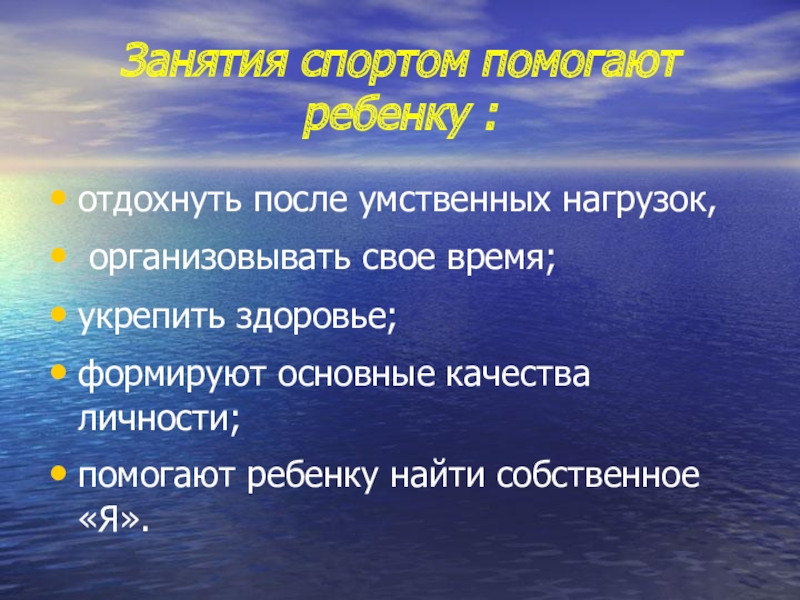 Занятия спортом помогают ребенку :

• отдохнуть после умственных нагрузок,

• организовывать свое время;

• укрепить здоровье;

• формируют основные качества личности;

• помогают ребенку найти собственное «Я».